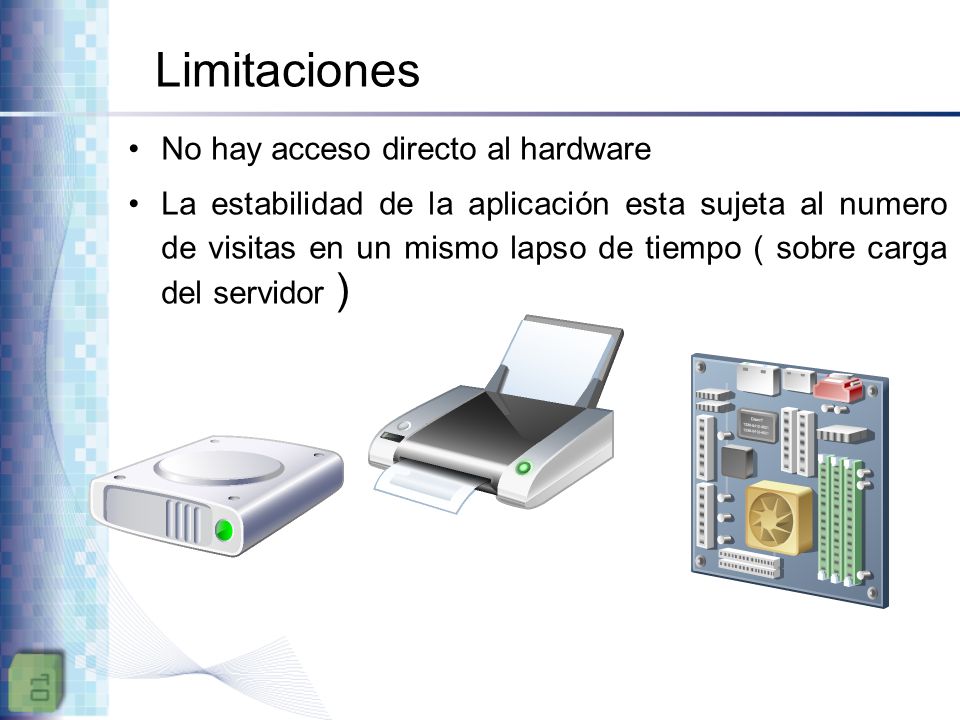 Limitaciones

• No hay acceso directo al hardware

• La estabilidad de la aplicación esta sujeta al numero de visitas en un mismo lapso de tiempo ( sobre carga del servidor )